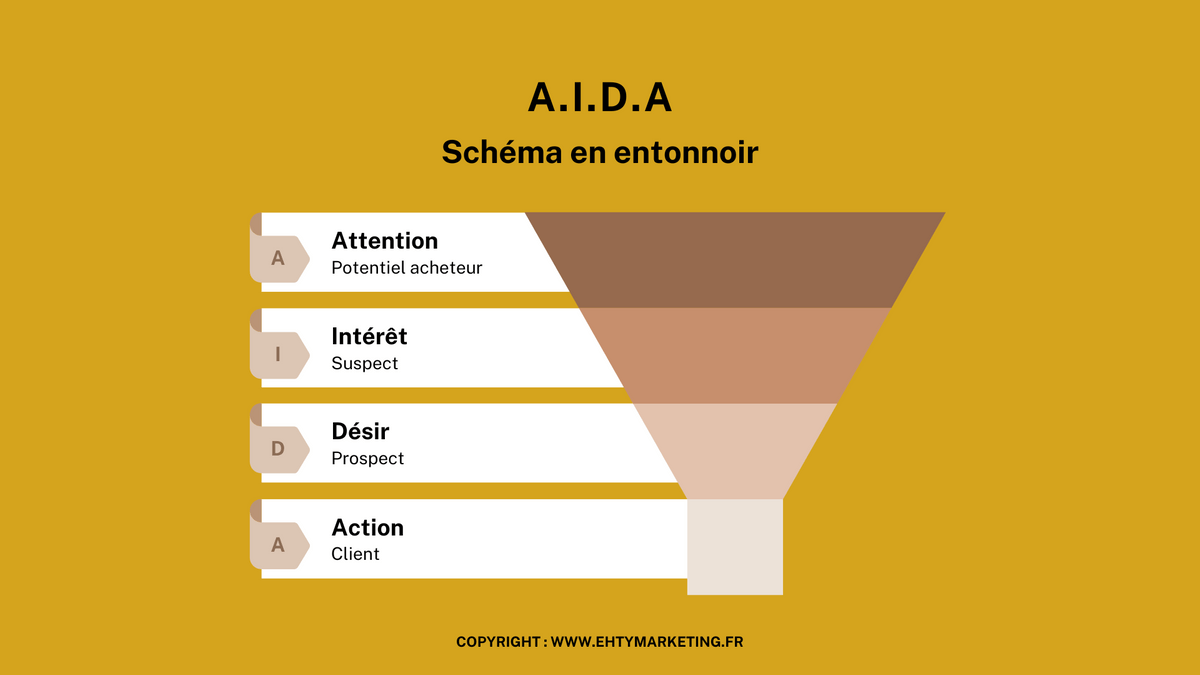 A.I.D.A

Schéma en entonnoir

A
Attention
Potentiel acheteur

I
Intérêt
Suspect

D
Désir
Prospect

A
Action
Client

COPYRIGHT : WWW.EHTYMARKETING.FR